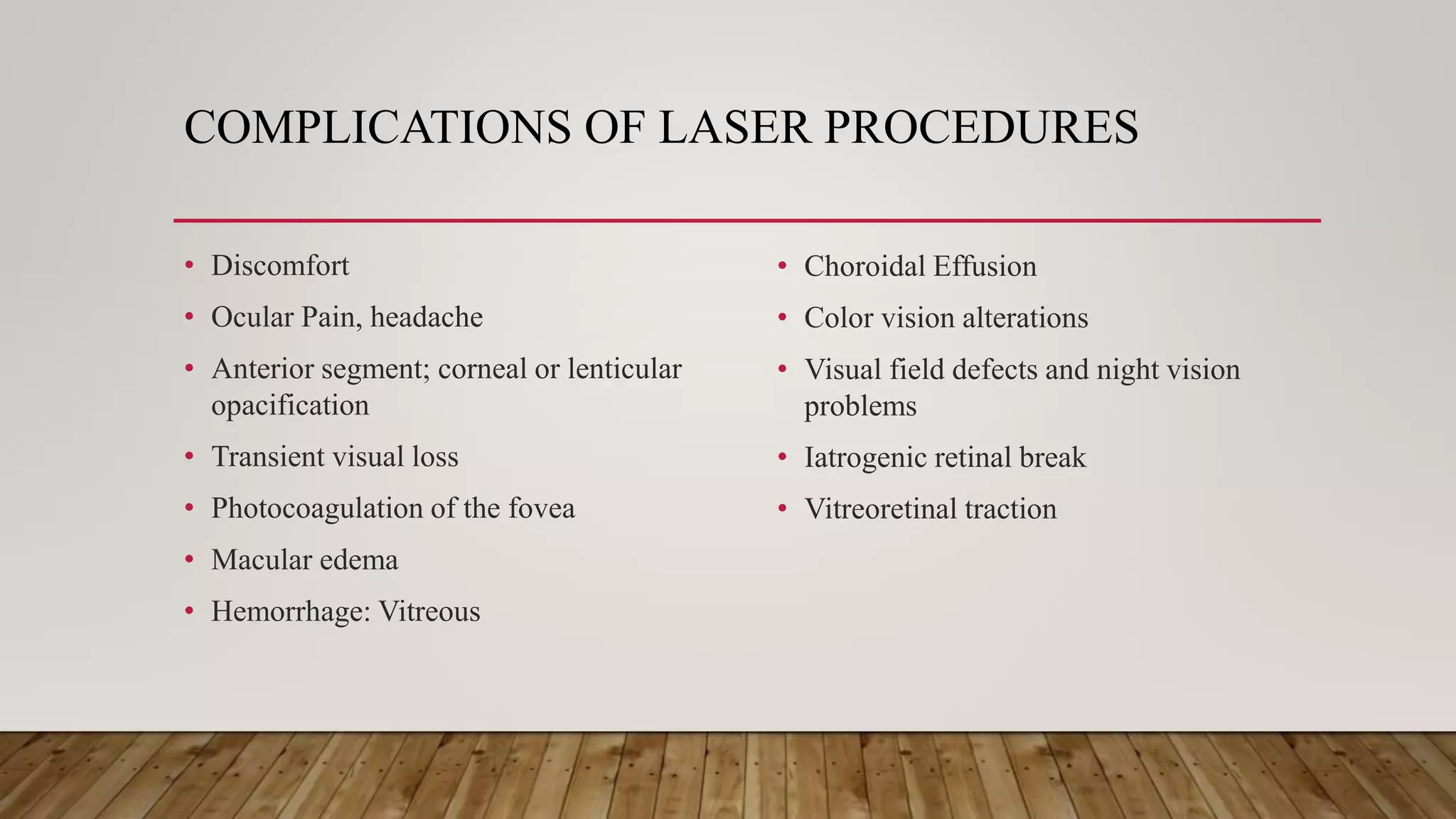 COMPLICATIONS OF LASER PROCEDURES

• Discomfort
• Ocular Pain, headache
• Anterior segment; corneal or lenticular opacification
• Transient visual loss
• Photocoagulation of the fovea
• Macular edema
• Hemorrhage: Vitreous

• Choroidal Effusion
• Color vision alterations
• Visual field defects and night vision problems
• Iatrogenic retinal break
• Vitreoretinal traction